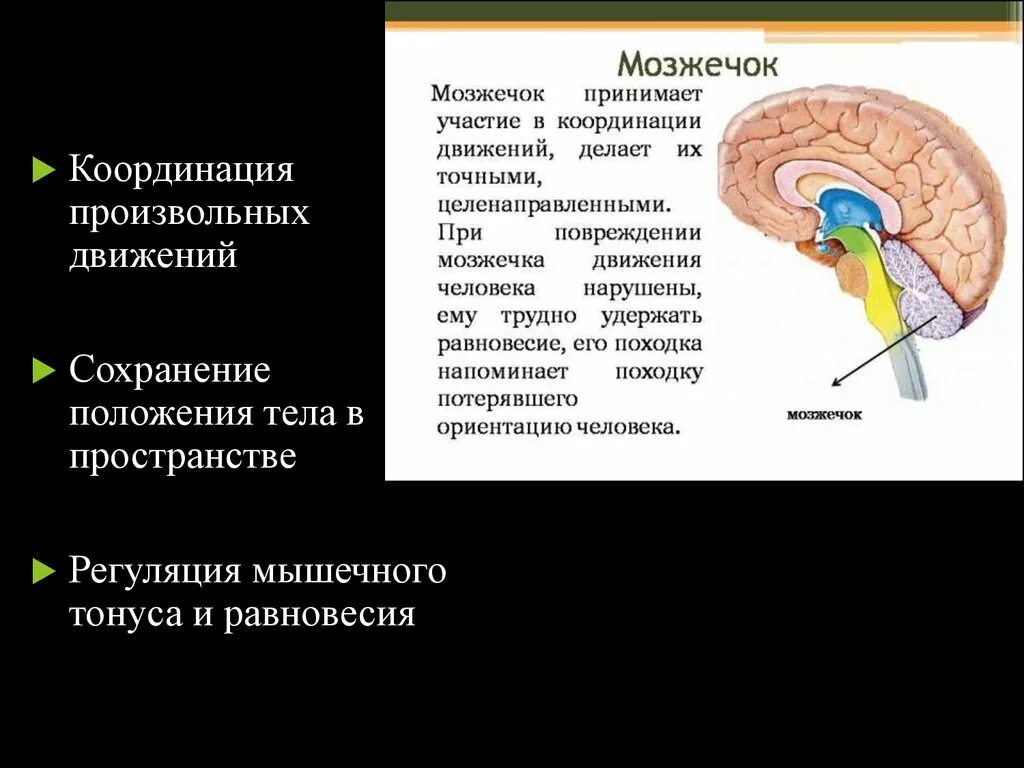 Координация произвольных движений

Сохранение положения тела в пространстве

Регуляция мышечного тонуса и равновесия

Мозжечок

Мозжечок принимает участие в координации движений, делает их точными, целенаправленными. При повреждении мозжечка движения человека нарушены, ему трудно удержать равновесие, его походка напоминает походку потерявшего ориентацию человека.

мозжечок